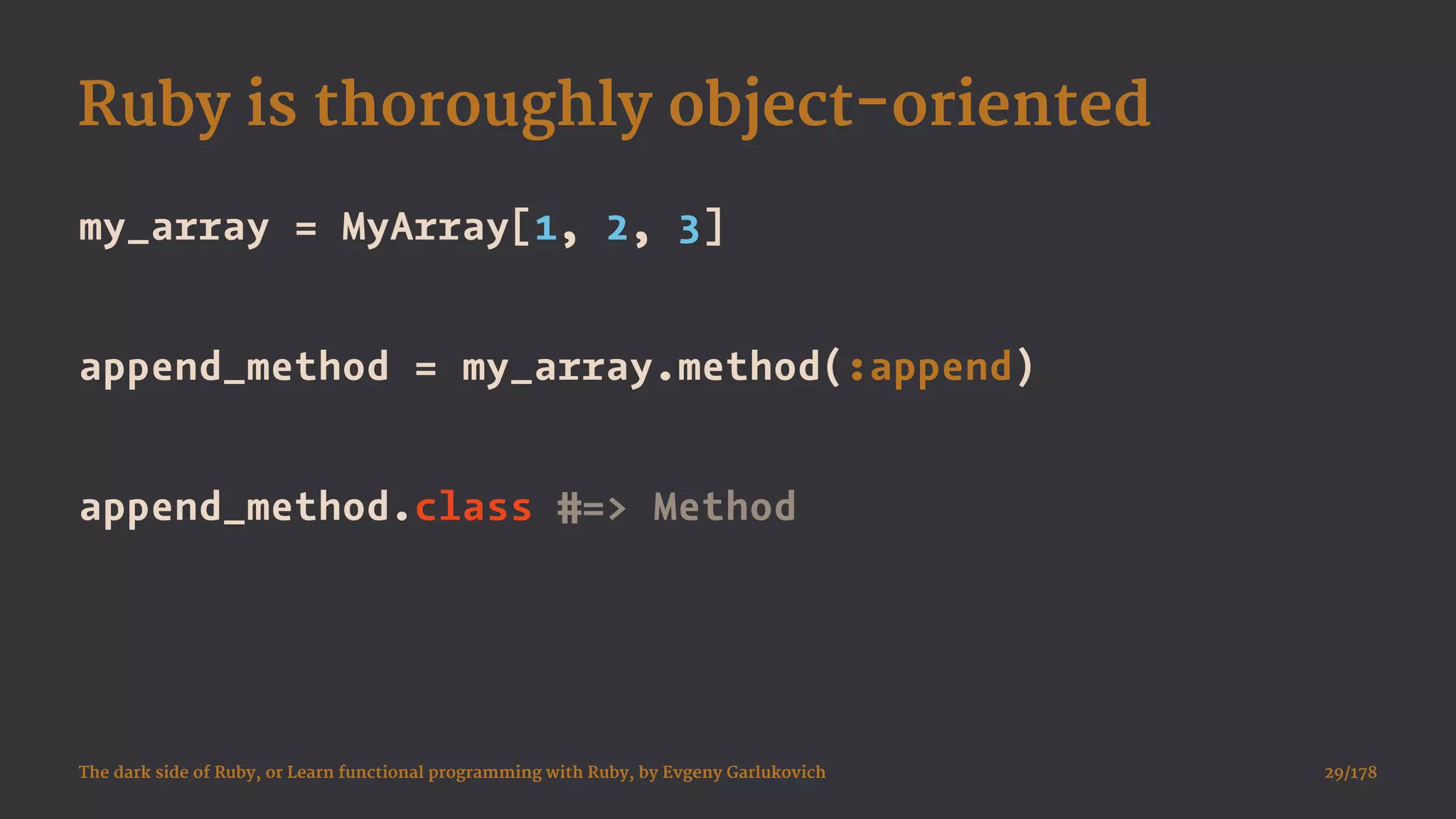 Ruby is thoroughly object-oriented

my_array = MyArray[1, 2, 3]

append_method = my_array.method(:append)

append_method.class #=> Method

The dark side of Ruby, or Learn functional programming with Ruby, by Evgeny Garlukovich

29/178